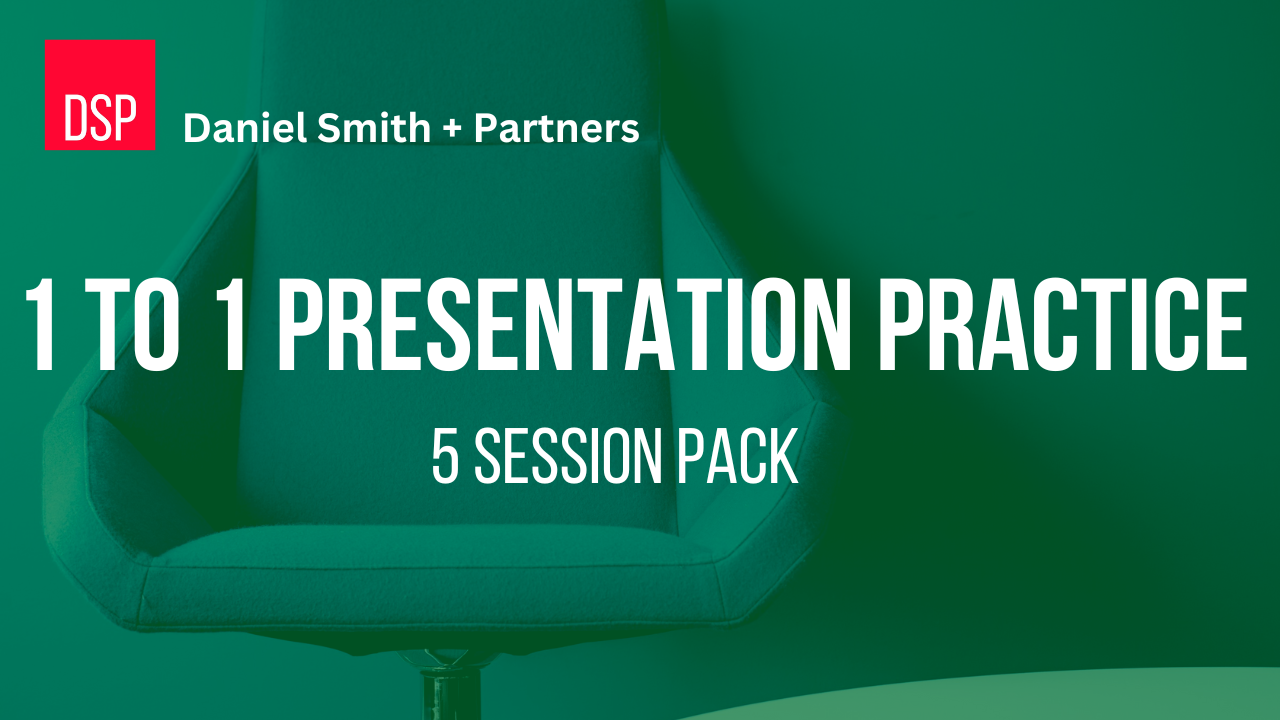 DSP

Daniel Smith + Partners

1 TO 1 PRESENTATION PRACTICE

5 SESSION PACK